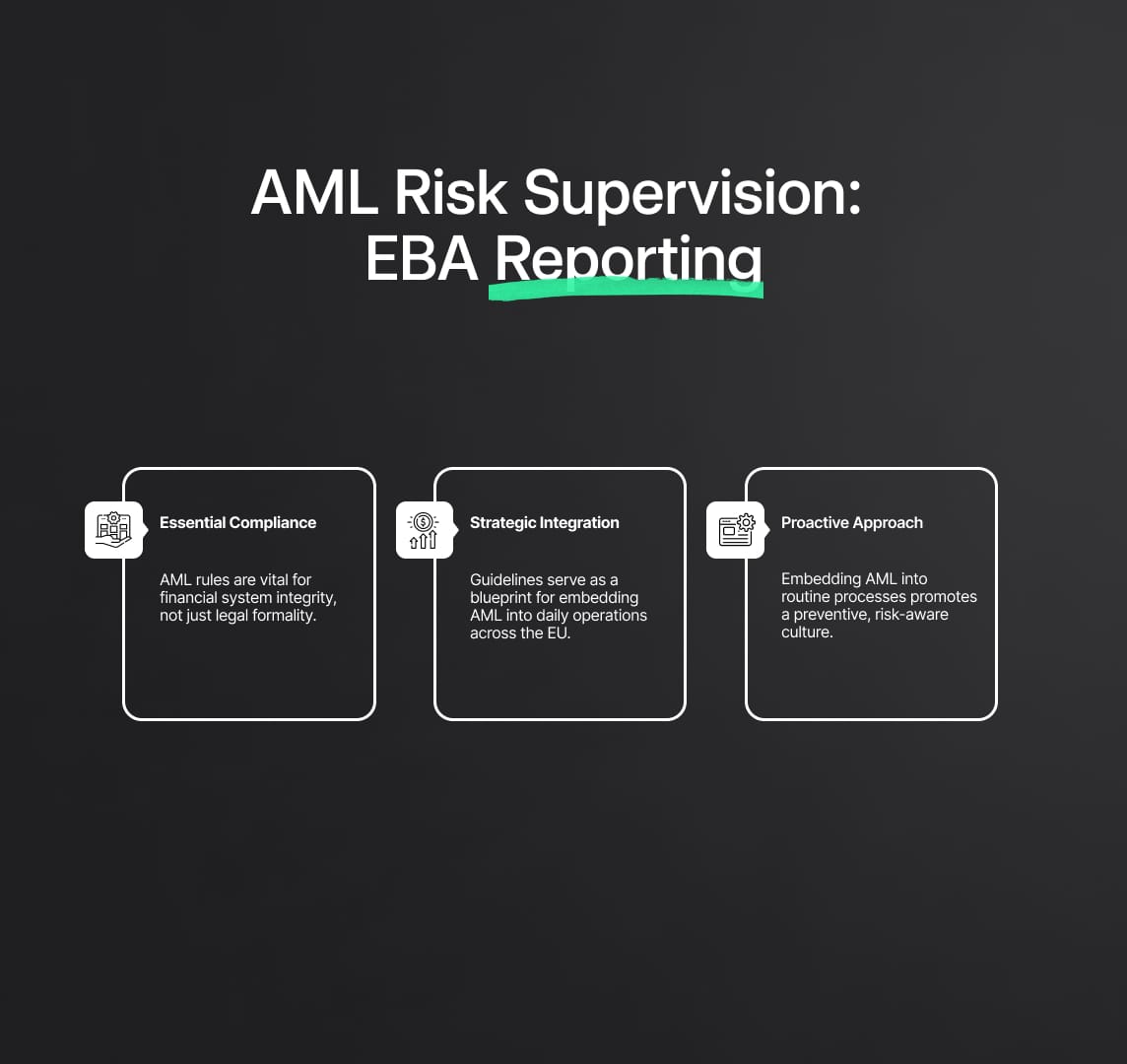 AML Risk Supervision: EBA Reporting

Essential Compliance

AML rules are vital for financial system integrity, not just legal formality.

Strategic Integration

Guidelines serve as a blueprint for embedding AML into daily operations across the EU.

Proactive Approach

Embedding AML into routine processes promotes a preventive, risk-aware culture.